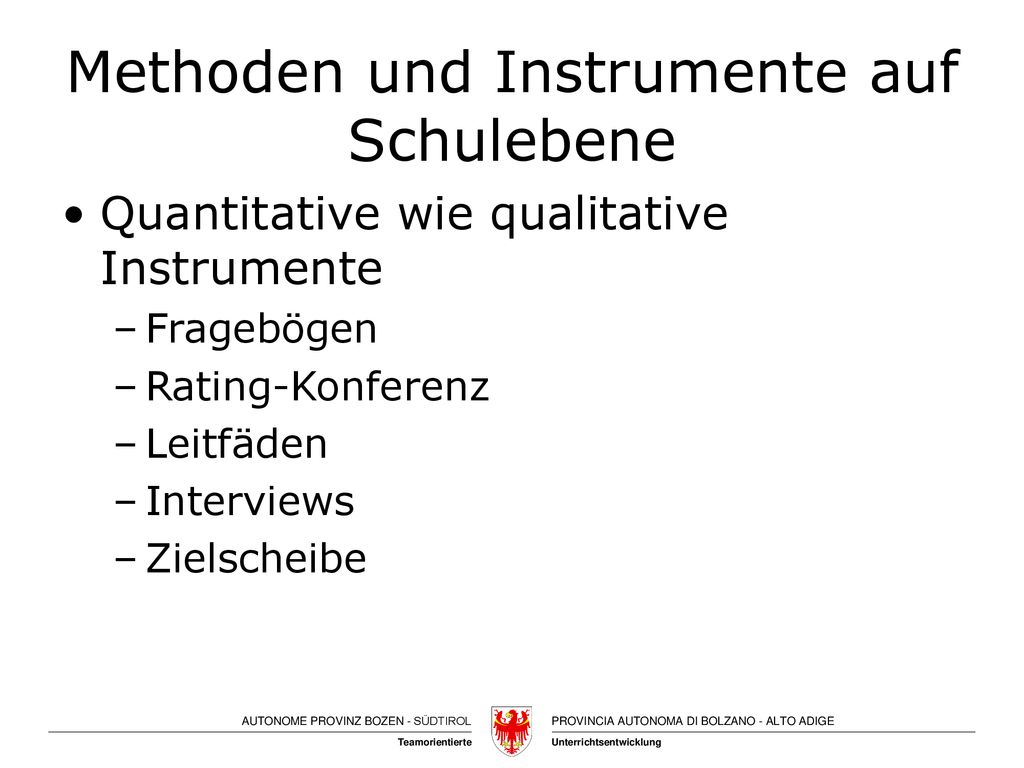 Methoden und Instrumente auf Schulebene

• Quantitative wie qualitative Instrumente
– Fragebögen
– Rating-Konferenz
– Leitfäden
– Interviews
– Zielscheibe

AUTONOME PROVINZ BOZEN - SÜDTIROL
PROVINCIA AUTONOMA DI BOLZANO - ALTO ADIGE
Teamorientierte
Unterrichtsentwicklung